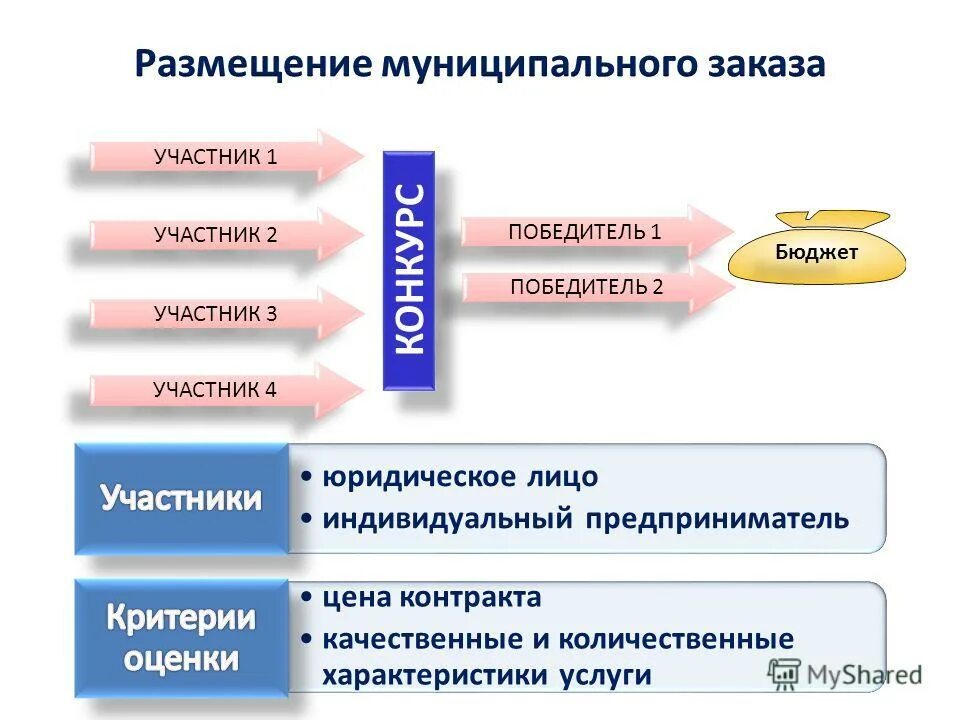 Размещение муниципального заказа

УЧАСТНИК 1
УЧАСТНИК 2
УЧАСТНИК 3
УЧАСТНИК 4

КОНКУРС

ПОБЕДИТЕЛЬ 1
ПОБЕДИТЕЛЬ 2

Бюджет

Участники
• юридическое лицо
• индивидуальный предприниматель

Критерии оценки
• цена контракта
• качественные и количественные характеристики услуги

MyShared